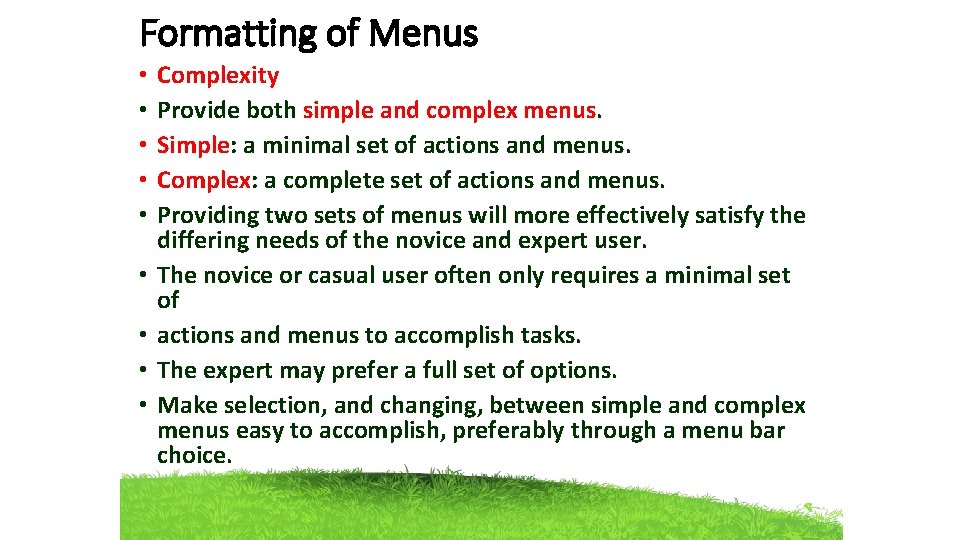 Formatting of Menus

• Complexity
• Provide both simple and complex menus.
• Simple: a minimal set of actions and menus.
• Complex: a complete set of actions and menus.
• Providing two sets of menus will more effectively satisfy the differing needs of the novice and expert user.
• The novice or casual user often only requires a minimal set of
• actions and menus to accomplish tasks.
• The expert may prefer a full set of options.
• Make selection, and changing, between simple and complex menus easy to accomplish, preferably through a menu bar choice.